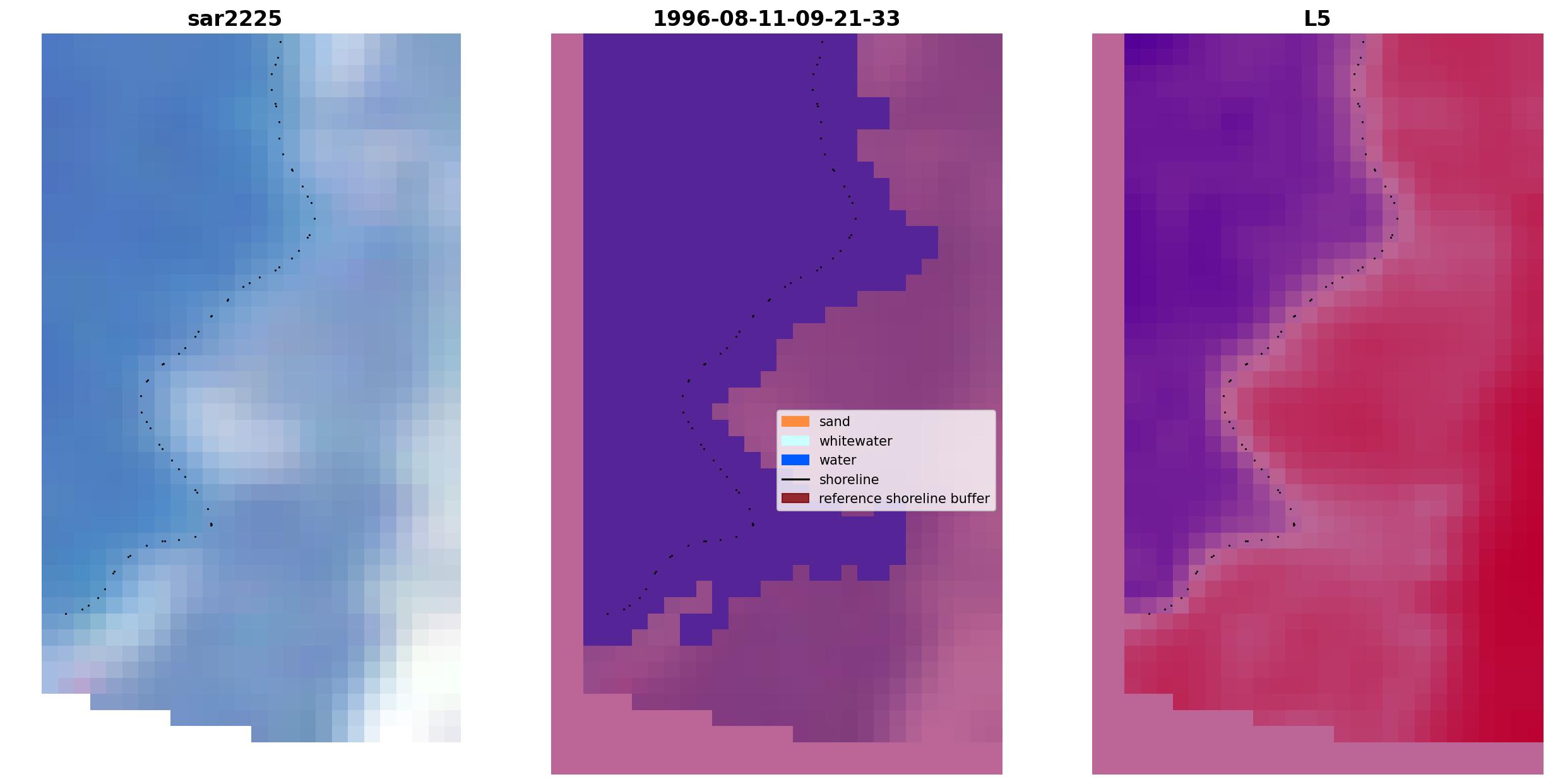 sar2225

1996-08-11-09-21-33

sand
whitewater
water
shoreline
reference shoreline buffer

L5